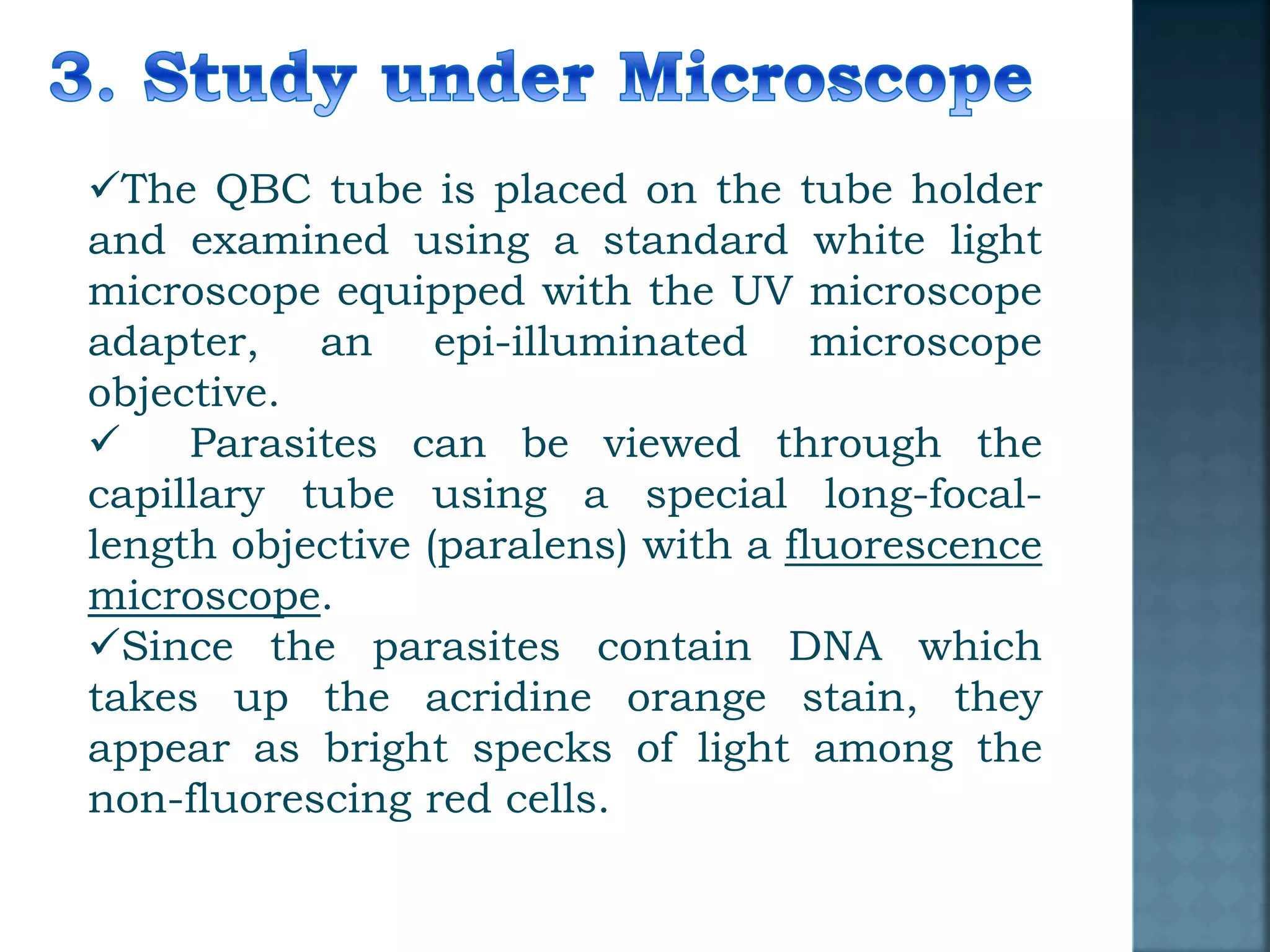 3. Study under Microscope

✓The QBC tube is placed on the tube holder and examined using a standard white light microscope equipped with the UV microscope adapter, an epi-illuminated microscope objective.

✓ Parasites can be viewed through the capillary tube using a special long-focal-length objective (paralens) with a fluorescence microscope.

✓Since the parasites contain DNA which takes up the acridine orange stain, they appear as bright specks of light among the non-fluorescing red cells.